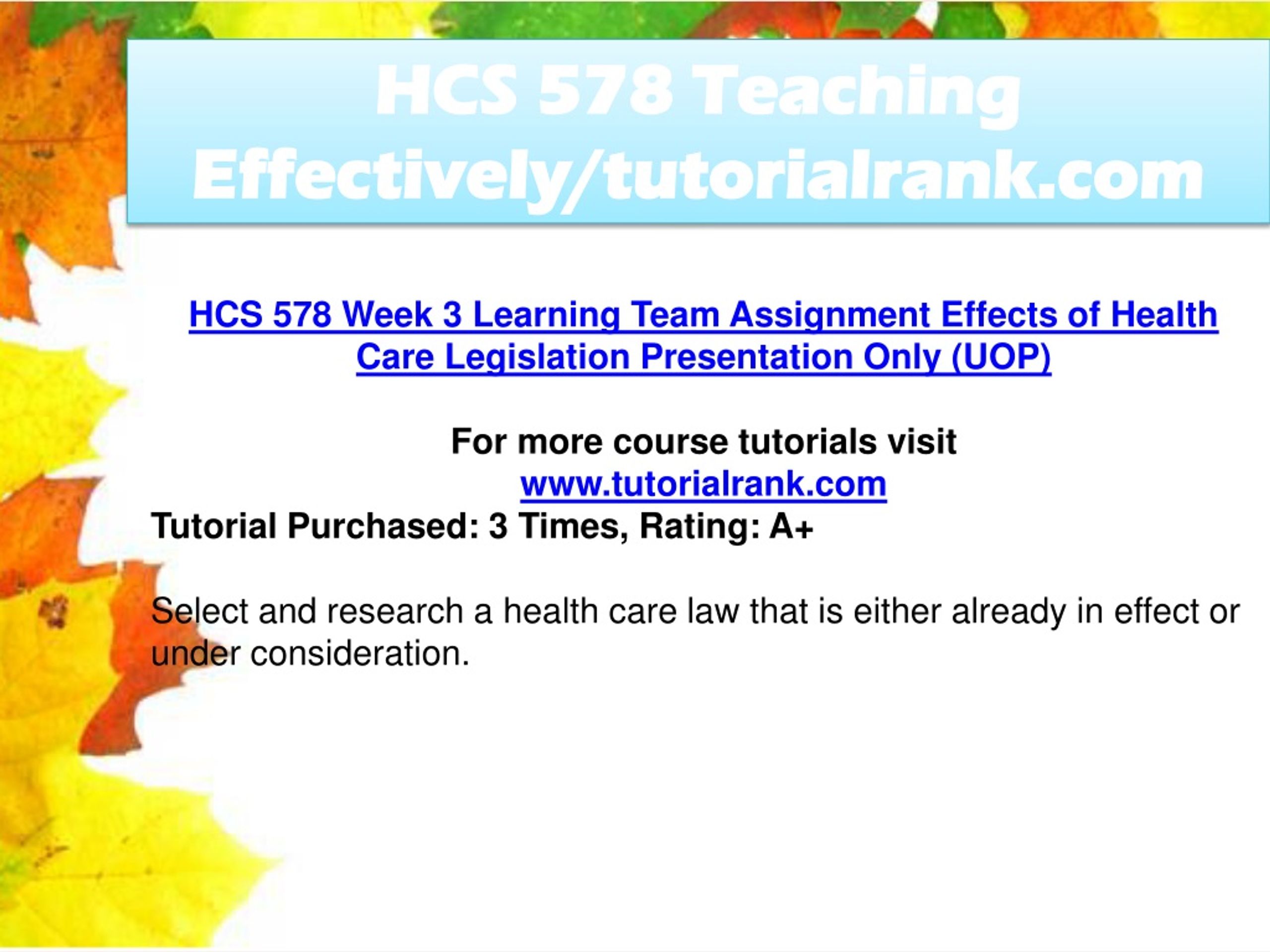 HCS 578 Teaching Effectively/tutorialrank.com

HCS 578 Week 3 Learning Team Assignment Effects of Health Care Legislation Presentation Only (UOP)

For more course tutorials visit
www.tutorialrank.com
Tutorial Purchased: 3 Times, Rating: A+

Select and research a health care law that is either already in effect or under consideration.